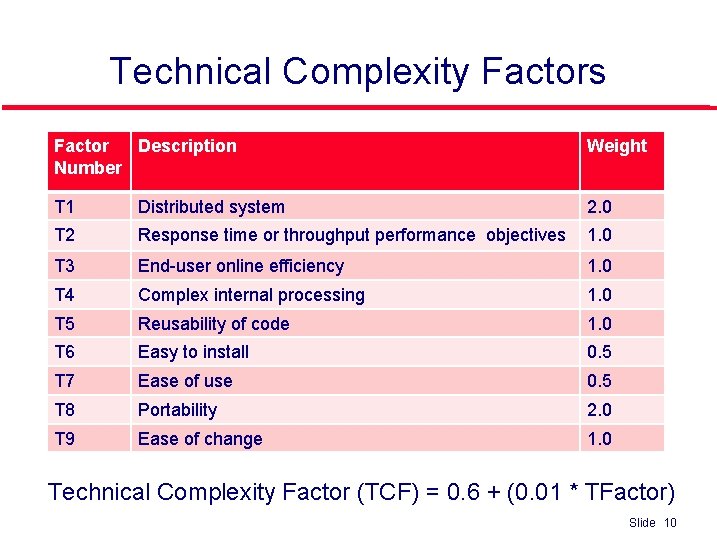 Technical Complexity Factors

| Factor Number | Description | Weight |
|---|---|---|
| T1 | Distributed system | 2.0 |
| T2 | Response time or throughput performance objectives | 1.0 |
| T3 | End-user online efficiency | 1.0 |
| T4 | Complex internal processing | 1.0 |
| T5 | Reusability of code | 1.0 |
| T6 | Easy to install | 0.5 |
| T7 | Ease of use | 0.5 |
| T8 | Portability | 2.0 |
| T9 | Ease of change | 1.0 |

Technical Complexity Factor (TCF) = 0.6 + (0.01 * TFactor)

Slide 10